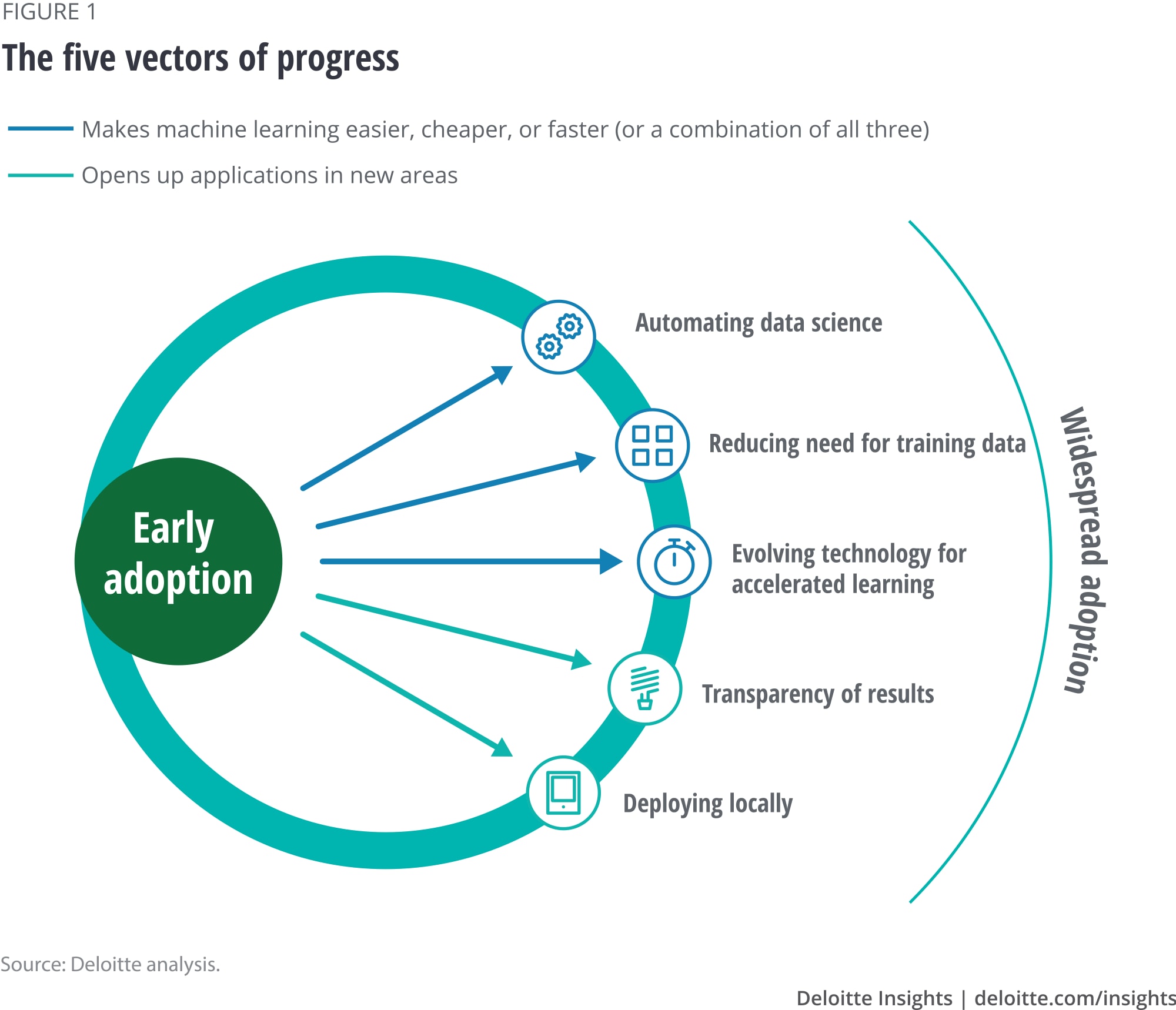 FIGURE 1

The five vectors of progress

Makes machine learning easier, cheaper, or faster (or a combination of all three)

Opens up applications in new areas

Early adoption

Automating data science

Reducing need for training data

Evolving technology for accelerated learning

Transparency of results

Deploying locally

Widespread adoption

Source: Deloitte analysis.

Deloitte Insights | deloitte.com/insights